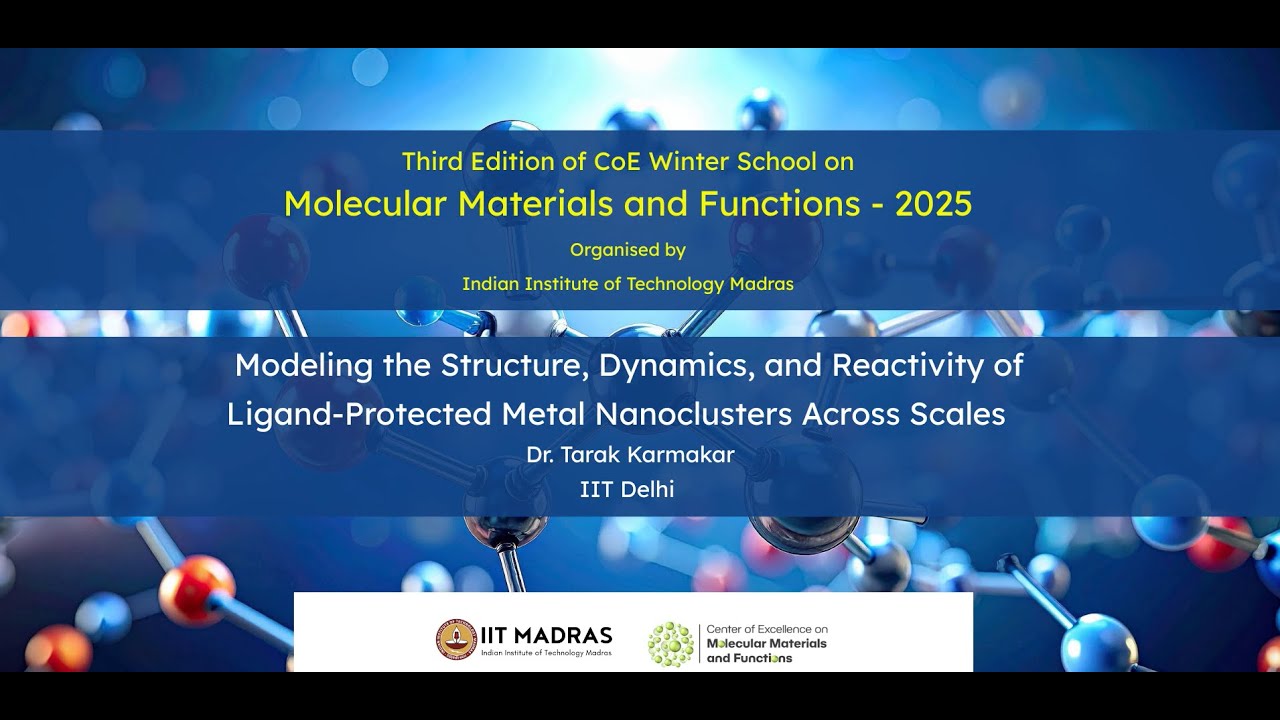 Third Edition of CoE Winter School on
Molecular Materials and Functions - 2025
Organised by
Indian Institute of Technology Madras

Modeling the Structure, Dynamics, and Reactivity of Ligand-Protected Metal Nanoclusters Across Scales
Dr. Tarak Karmakar
IIT Delhi

IIT MADRAS
Indian Institute of Technology Madras

Center of Excellence on
Molecular Materials
and Functions